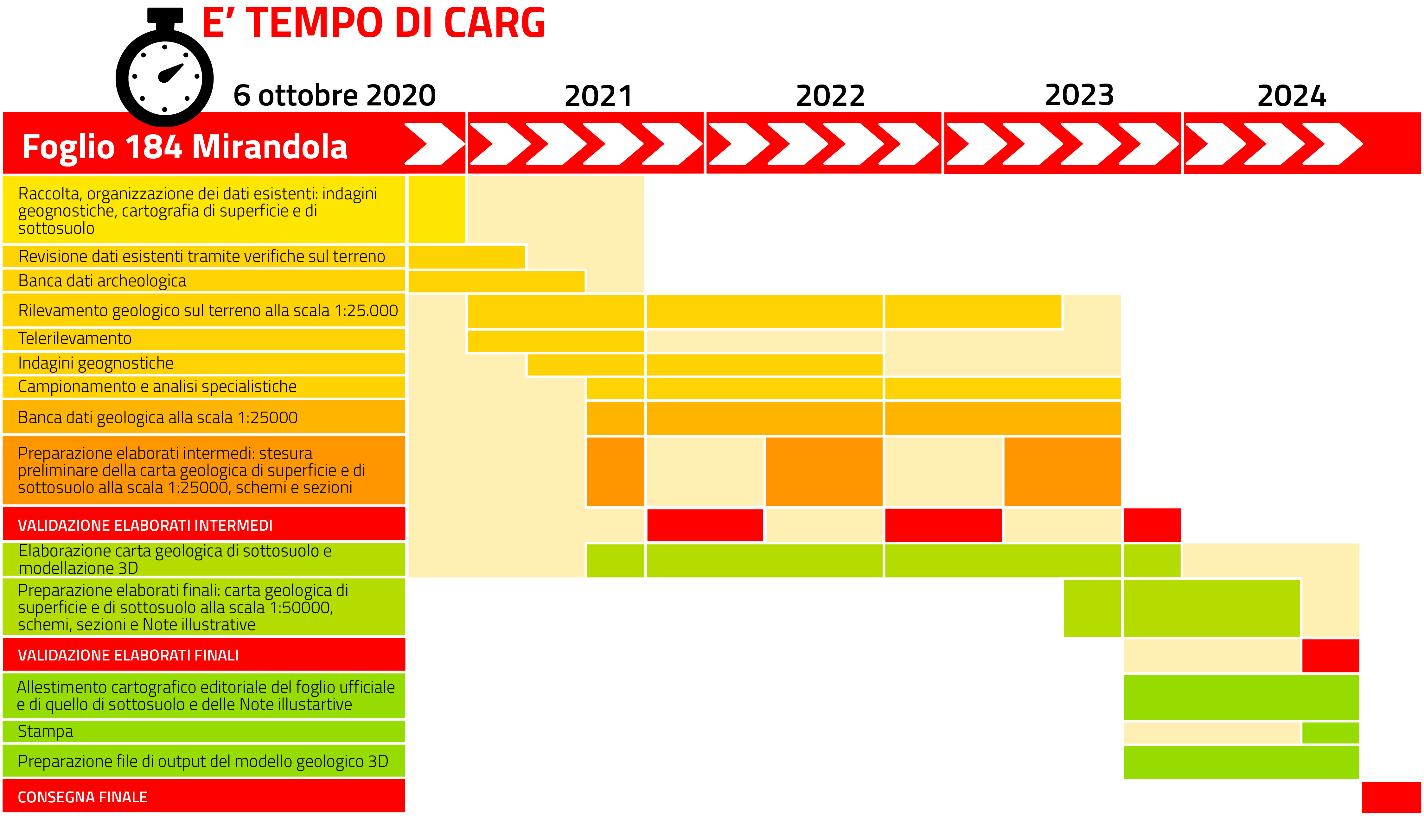 E' TEMPO DI CARG

6 ottobre 2020 2021 2022 2023 2024

Foglio 184 Mirandola

Raccolta, organizzazione dei dati esistenti: indagini geognostiche, cartografia di superficie e di sottosuolo

Revisione dati esistenti tramite verifiche sul terreno

Banca dati archeologica

Rilevamento geologico sul terreno alla scala 1:25.000

Telerilevamento

Indagini geognostiche

Campionamento e analisi specialistiche

Banca dati geologica alla scala 1:25000

Preparazione elaborati intermedi: stesura preliminare della carta geologica di superficie e di sottosuolo alla scala 1:25000, schemi e sezioni

VALIDAZIONE ELABORATI INTERMEDI

Elaborazione carta geologica di sottosuolo e modellazione 3D

Preparazione elaborati finali: carta geologica di superficie e di sottosuolo alla scala 1:50000, schemi, sezioni e Note illustrative

VALIDAZIONE ELABORATI FINALI

Allestimento cartografico editoriale del foglio ufficiale e di quello di sottosuolo e delle Note illustartive

Stampa

Preparazione file di output del modello geologico 3D

CONSEGNA FINALE